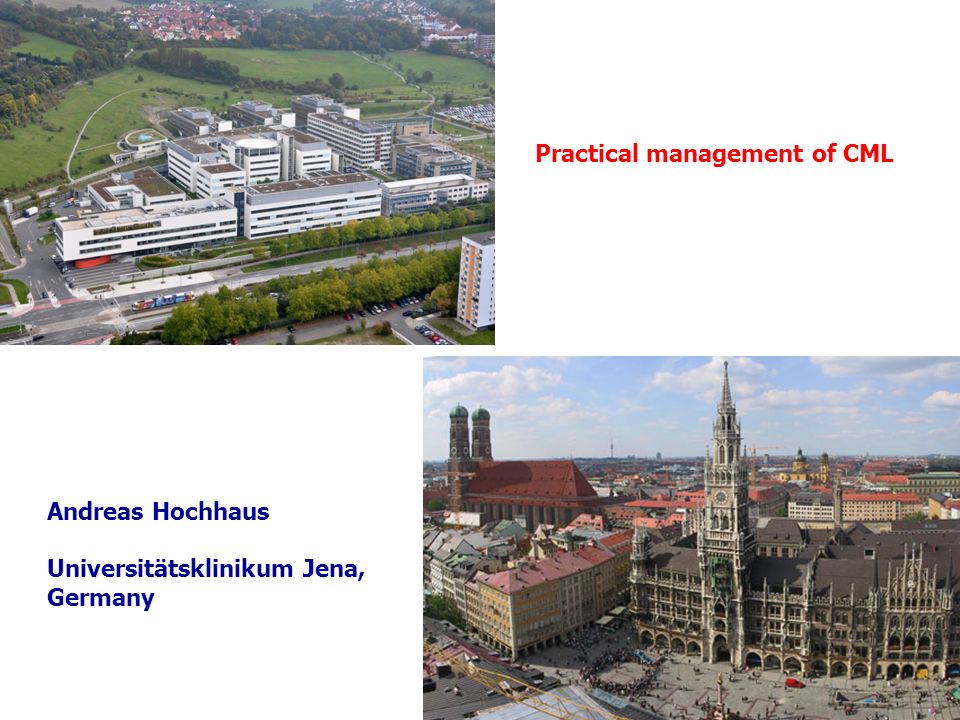 Practical management of CML

Andreas Hochhaus

Universitätsklinikum Jena, Germany